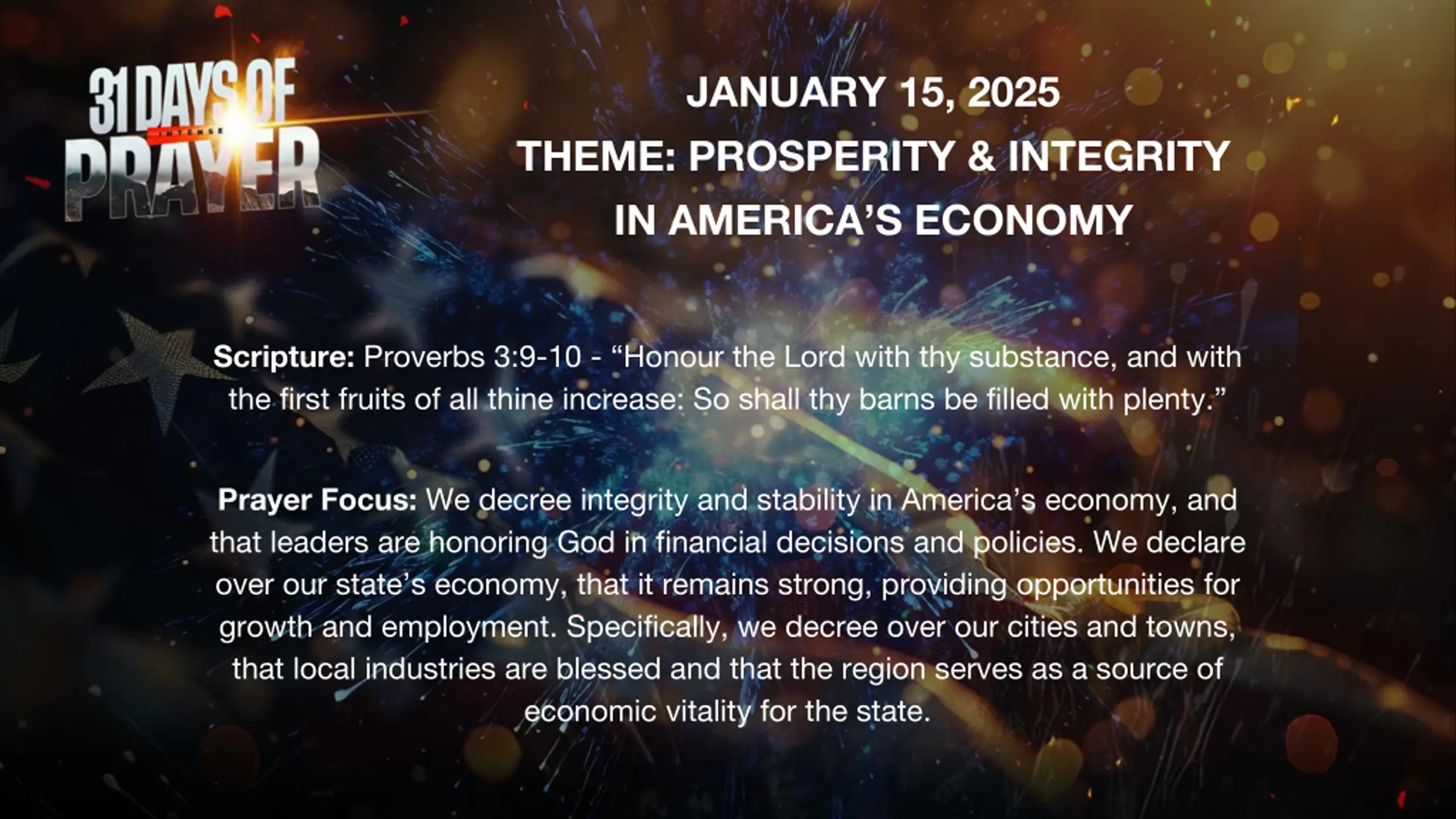 31 DAYS OF
INTENSE
PRAYER

JANUARY 15, 2025
THEME: PROSPERITY & INTEGRITY IN AMERICA'S ECONOMY

Scripture: Proverbs 3:9-10 - "Honour the Lord with thy substance, and with the first fruits of all thine increase: So shall thy barns be filled with plenty."

Prayer Focus: We decree integrity and stability in America's economy, and that leaders are honoring God in financial decisions and policies. We declare over our state's economy, that it remains strong, providing opportunities for growth and employment. Specifically, we decree over our cities and towns, that local industries are blessed and that the region serves as a source of economic vitality for the state.